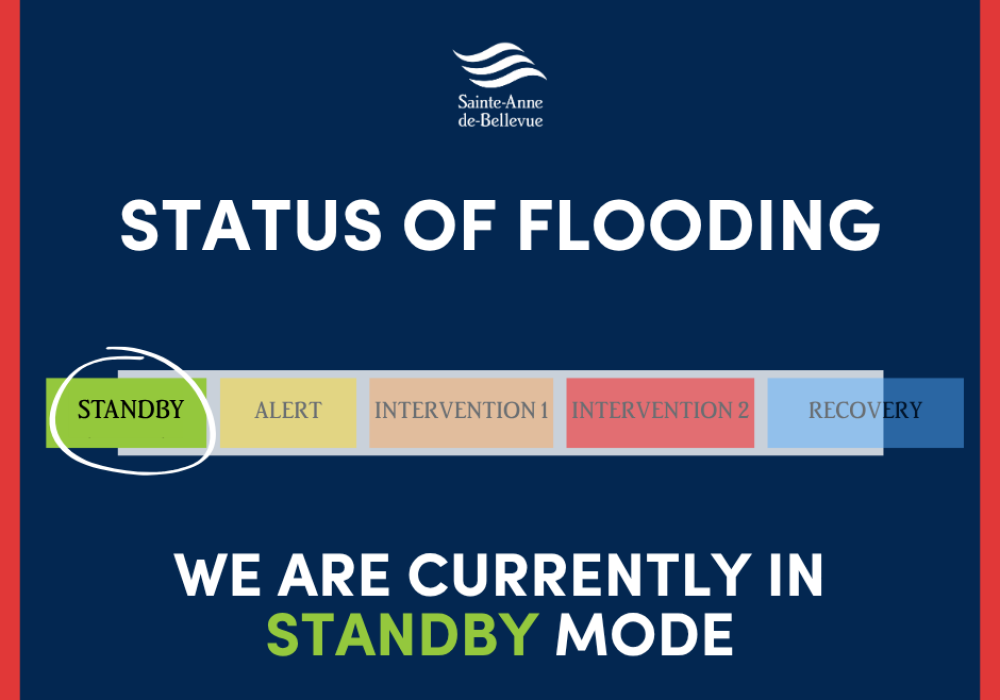 Sainte-Anne
de-Bellevue

STATUS OF FLOODING

STANDBY
ALERT
INTERVENTION 1
INTERVENTION 2
RECOVERY

WE ARE CURRENTLY IN STANDBY MODE